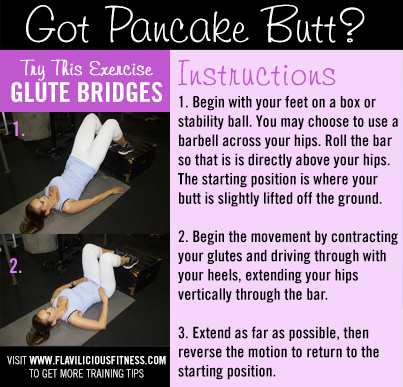 Got Pancake Butt?

Try This Exercise
GLUTE BRIDGES

1.

2.

VISIT WWW.FLAVILICIOUSFITNESS.COM TO GET MORE TRAINING TIPS

Instructions

1. Begin with your feet on a box or stability ball. You may choose to use a barbell across your hips. Roll the bar so that is is directly above your hips. The starting position is where your butt is slightly lifted off the ground.

2. Begin the movement by contracting your glutes and driving through with your heels, extending your hips vertically through the bar.

3. Extend as far as possible, then reverse the motion to return to the starting position.